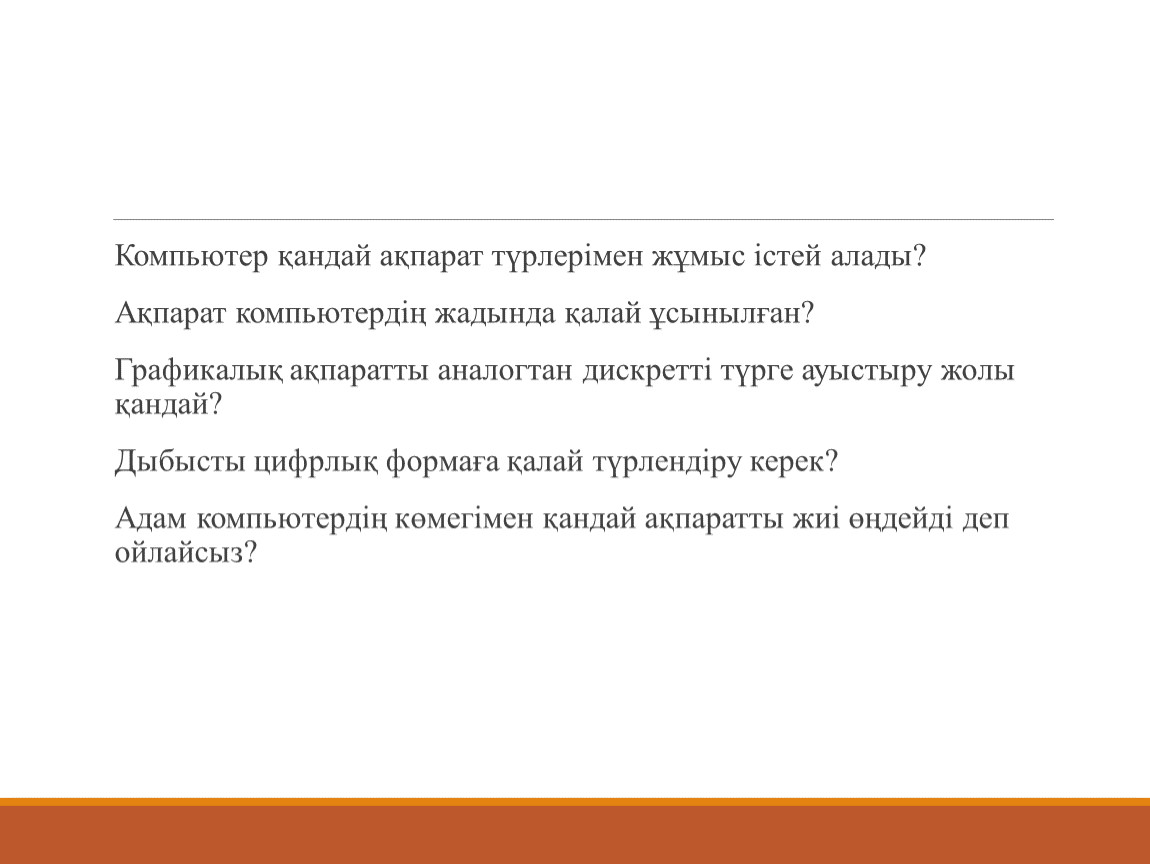 Компьютер қандай ақпарат түрлерімен жұмыс істей алады?

Ақпарат компьютердің жадында қалай ұсынылған?

Графикалық ақпаратты аналогтан дискретті түрге ауыстыру жолы қандай?

Дыбысты цифрлық формаға қалай түрлендіру керек?

Адам компьютердің көмегімен қандай ақпаратты жиі өңдейді деп ойлайсыз?